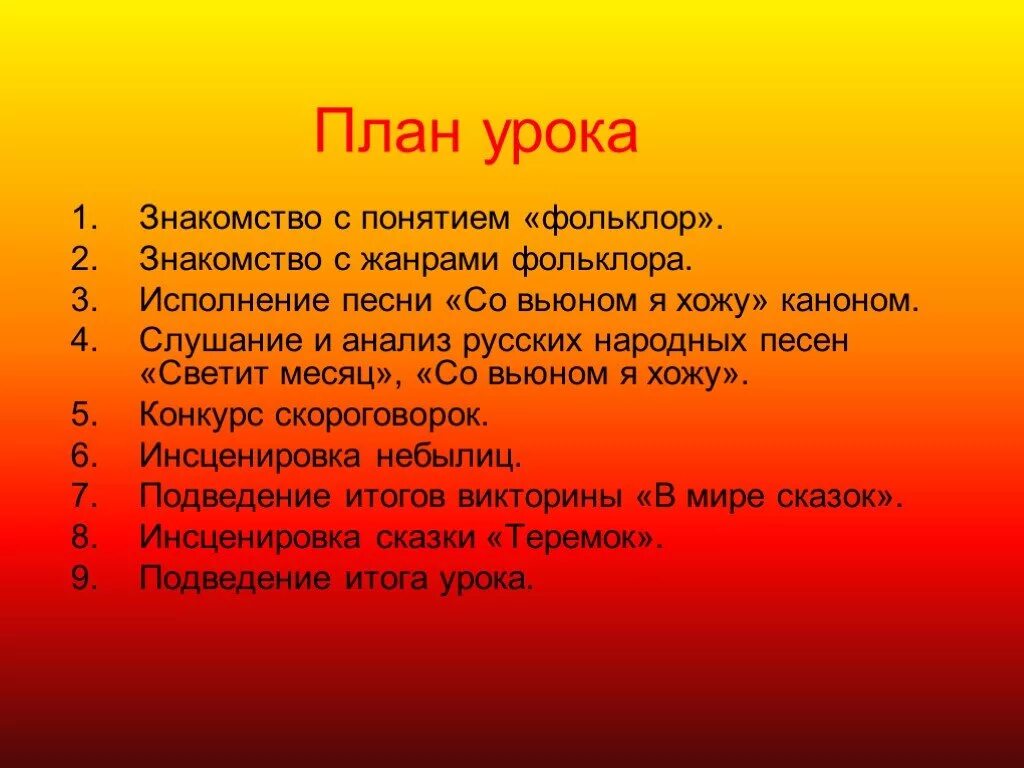 План урока

1. Знакомство с понятием «фольклор».
2. Знакомство с жанрами фольклора.
3. Исполнение песни «Со вьюном я хожу» каноном.
4. Слушание и анализ русских народных песен «Светит месяц», «Со вьюном я хожу».
5. Конкурс скороговорок.
6. Инсценировка небылиц.
7. Подведение итогов викторины «В мире сказок».
8. Инсценировка сказки «Теремок».
9. Подведение итога урока.